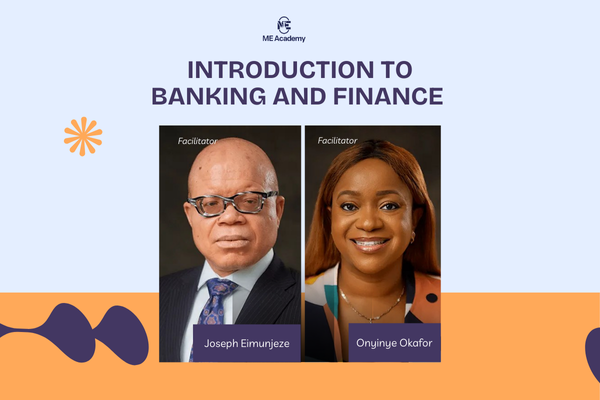 ME
ME Academy

INTRODUCTION TO BANKING AND FINANCE

Facilitator

Joseph Eimunjeze

Facilitator

Onyinye Okafor